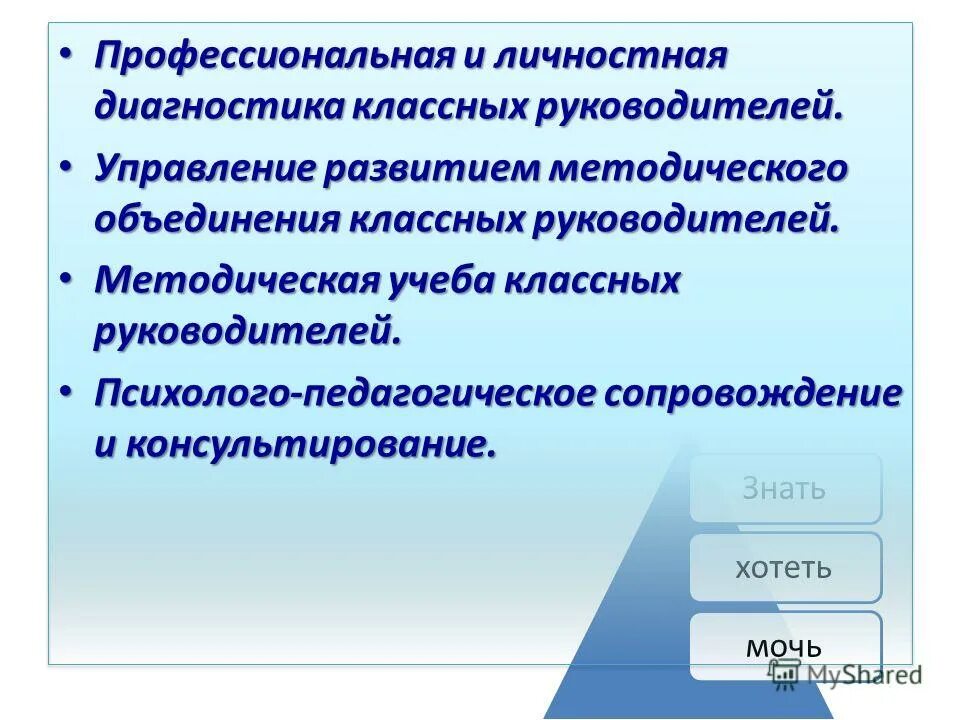 • Профессиональная и личностная диагностика классных руководителей.

• Управление развитием методического объединения классных руководителей.

• Методическая учеба классных руководителей.

• Психолого-педагогическое сопровождение и консультирование.

Знать

хотеть

мочь

MyShared